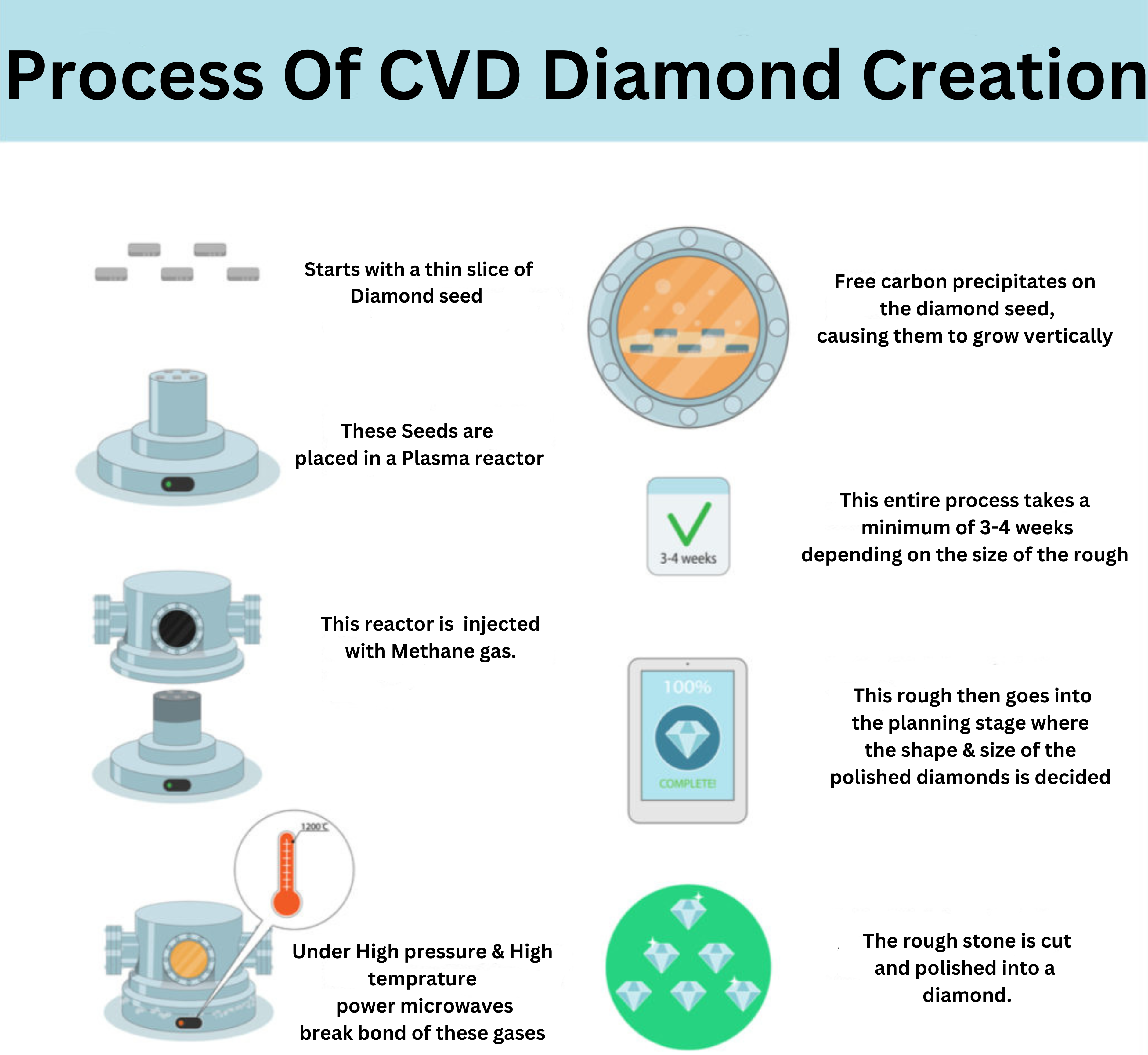 Process Of CVD Diamond Creation

Starts with a thin slice of Diamond seed

These Seeds are placed in a Plasma reactor

This reactor is injected with Methane gas.

1200 C

Under High pressure & High temprature power microwaves break bond of these gases

Free carbon precipitates on the diamond seed, causing them to grow vertically

3-4 weeks

This entire process takes a minimum of 3-4 weeks depending on the size of the rough

100%

COMPLETE!

This rough then goes into the planning stage where the shape & size of the polished diamonds is decided

The rough stone is cut and polished into a diamond.